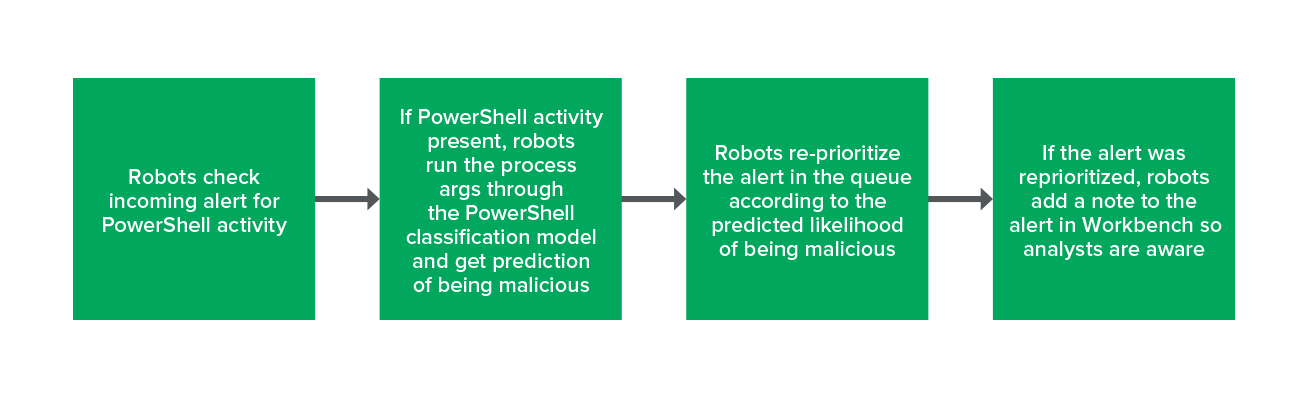 Robots check incoming alert for PowerShell activity

If PowerShell activity present, robots run the process args through the PowerShell classification model and get prediction of being malicious

Robots re-prioritize the alert in the queue according to the predicted likelihood of being malicious

If the alert was reprioritized, robots add a note to the alert in Workbench so analysts are aware